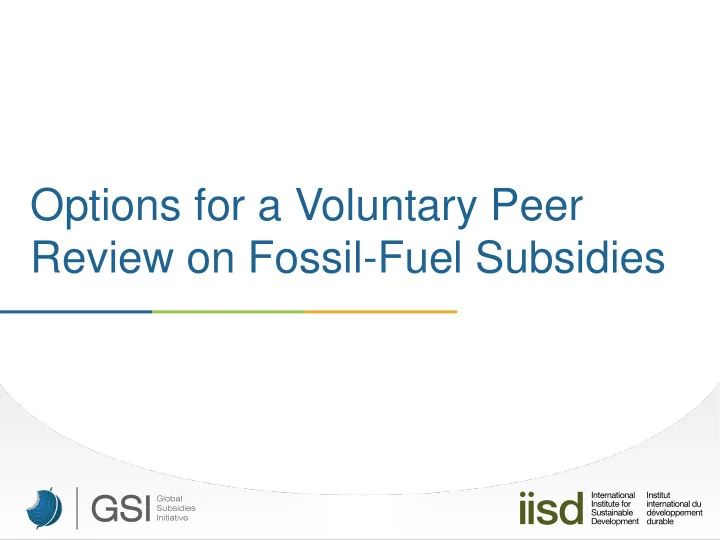 Options for a Voluntary Peer Review on Fossil-Fuel Subsidies

GSI Global Subsidies Initiative

iisd International Institute for Sustainable Development Institut international du développement durable